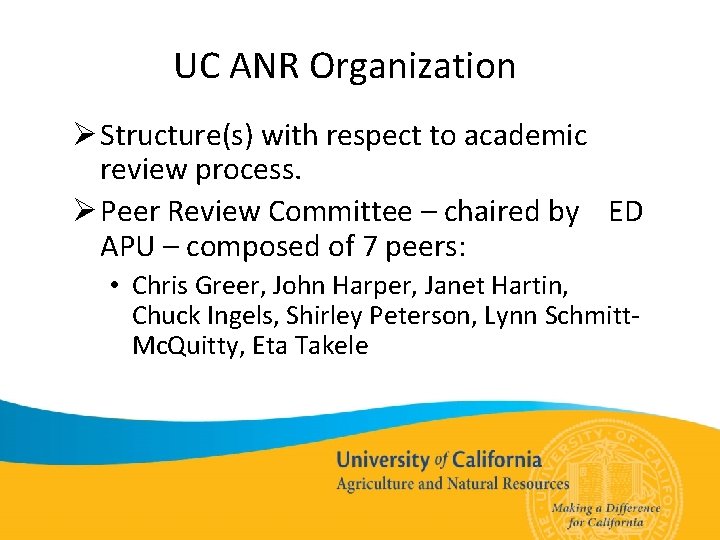 UC ANR Organization

➢ Structure(s) with respect to academic review process.

➢ Peer Review Committee – chaired by ED APU – composed of 7 peers:

• Chris Greer, John Harper, Janet Hartin, Chuck Ingels, Shirley Peterson, Lynn Schmitt-McQuitty, Eta Takele

University of California
Agriculture and Natural Resources

Making a Difference for California